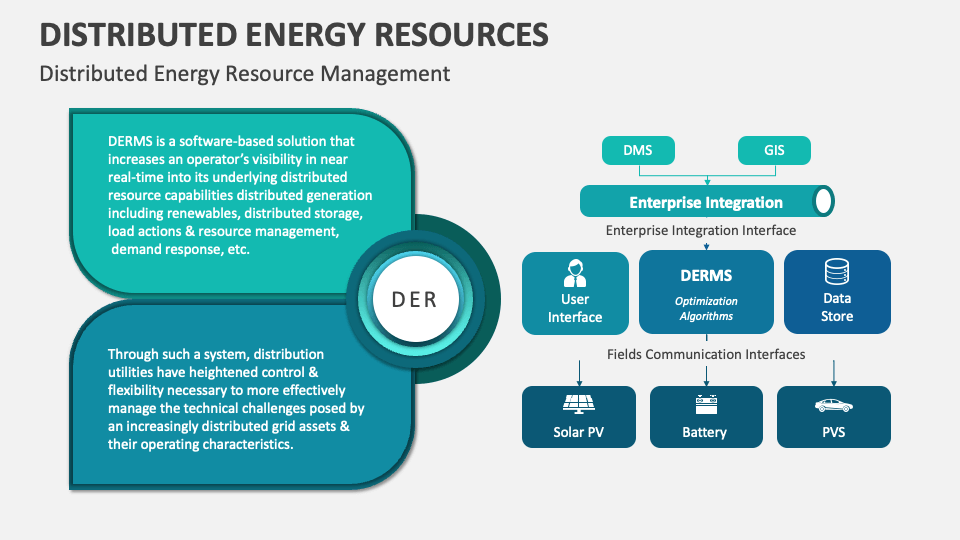 DISTRIBUTED ENERGY RESOURCES
Distributed Energy Resource Management

DERMS is a software-based solution that increases an operator's visibility in near real-time into its underlying distributed resource capabilities distributed generation including renewables, distributed storage, load actions & resource management, demand response, etc.

DER

Through such a system, distribution utilities have heightened control & flexibility necessary to more effectively manage the technical challenges posed by an increasingly distributed grid assets & their operating characteristics.

DMS
GIS
Enterprise Integration
Enterprise Integration Interface
User Interface
DERMS
Optimization Algorithms
Data Store
Fields Communication Interfaces
Solar PV
Battery
PVS